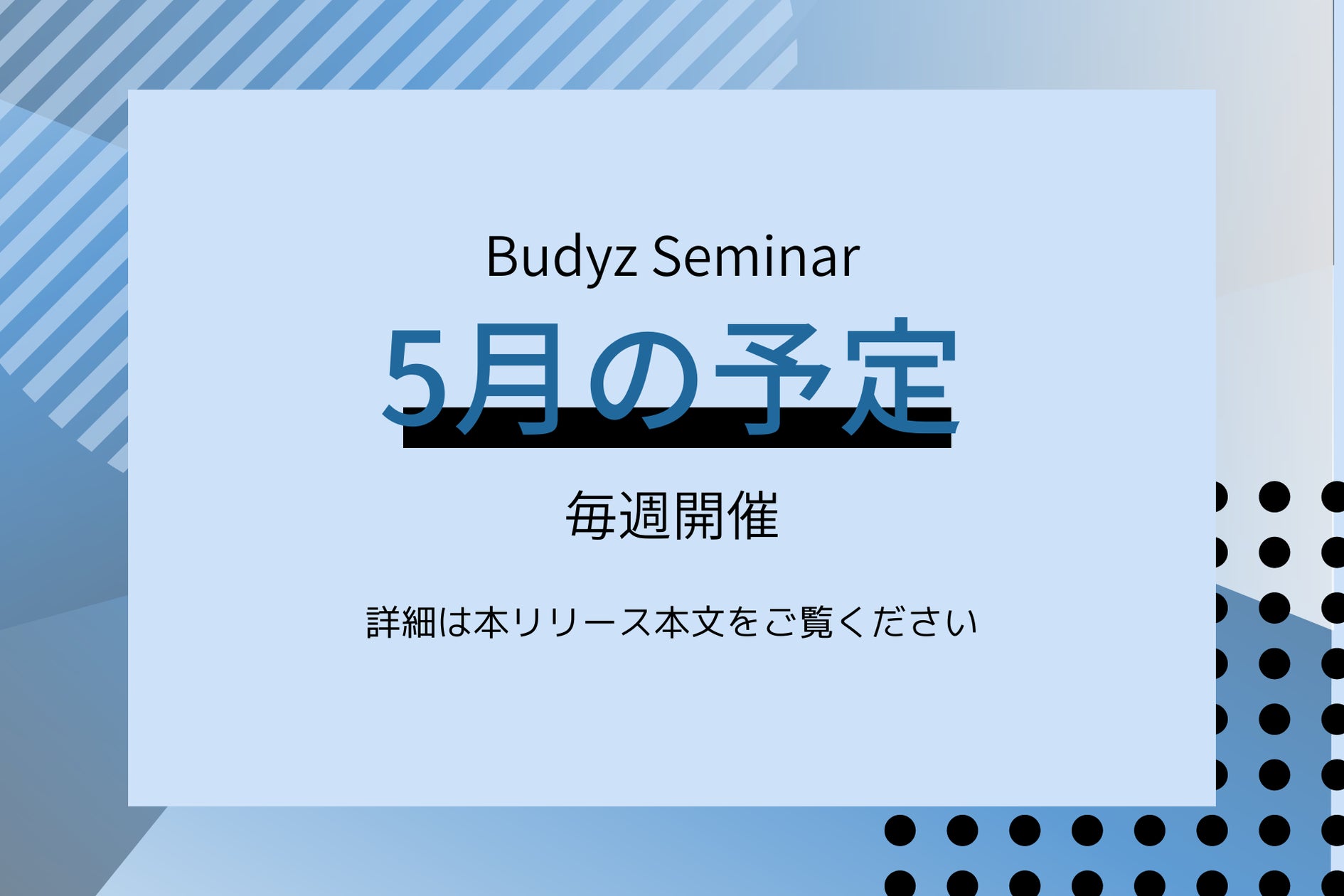 Budyz Seminar

5月の予定

毎週開催

詳細は本リリース本文をご覧ください